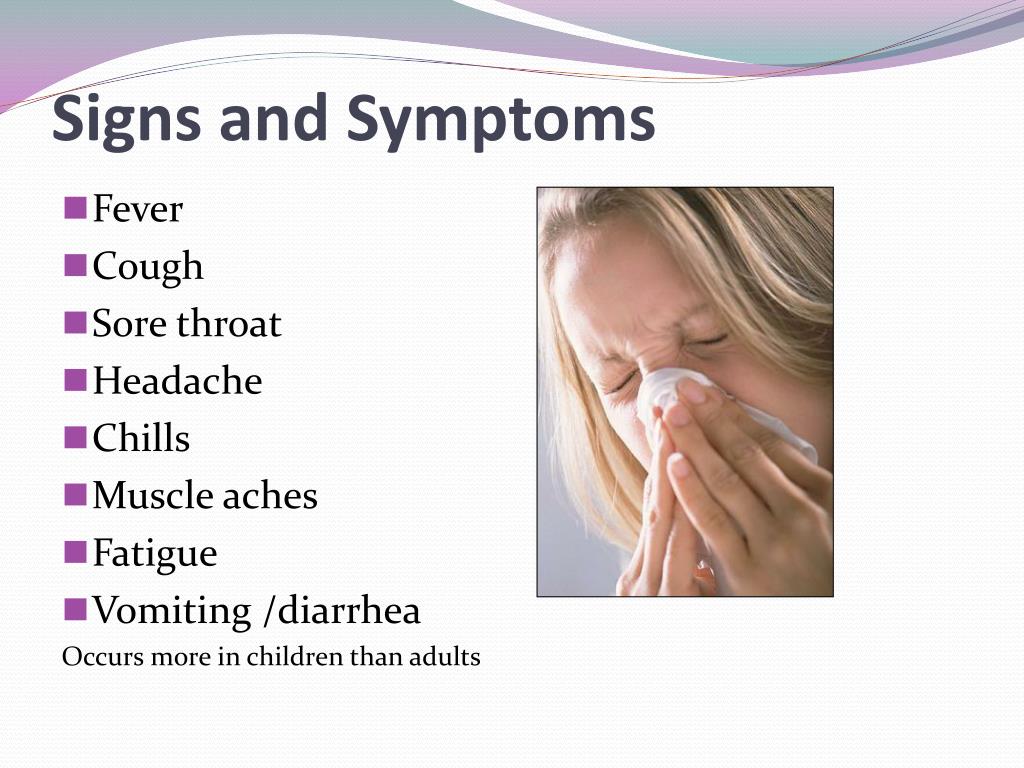 Signs and Symptoms

- Fever
- Cough
- Sore throat
- Headache
- Chills
- Muscle aches
- Fatigue
- Vomiting /diarrhea

Occurs more in children than adults